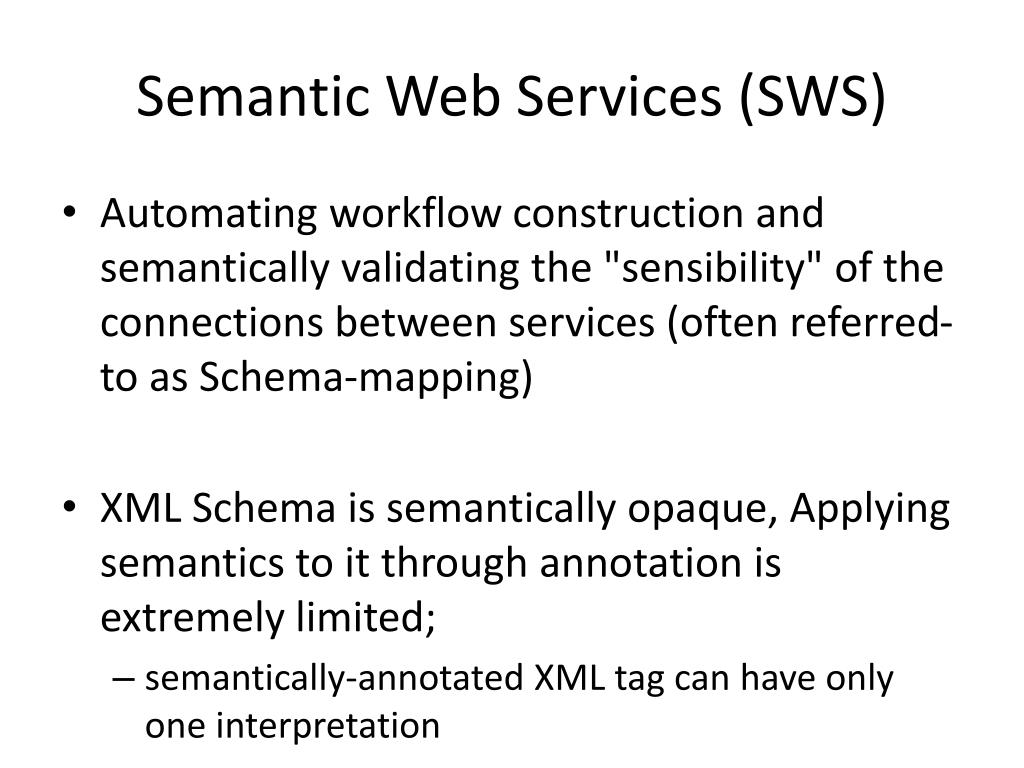 Semantic Web Services (SWS)

• Automating workflow construction and semantically validating the "sensibility" of the connections between services (often referred-to as Schema-mapping)

• XML Schema is semantically opaque, Applying semantics to it through annotation is extremely limited;
– semantically-annotated XML tag can have only one interpretation